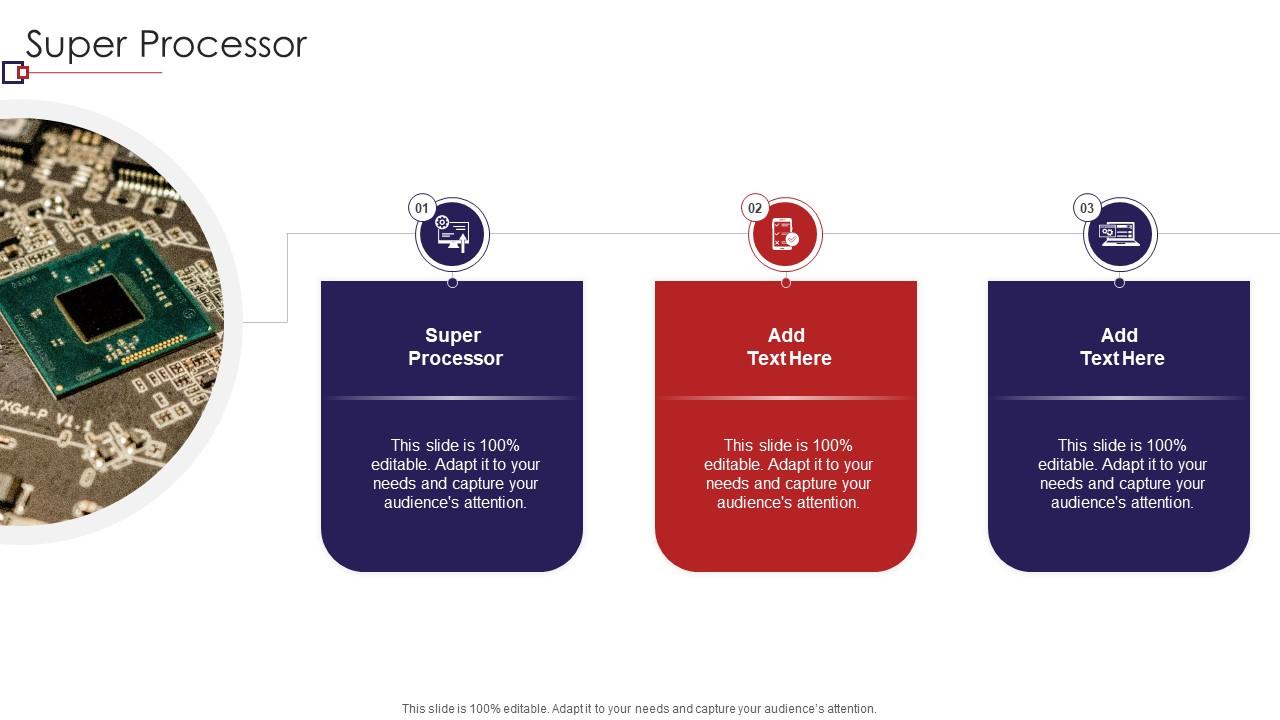 Super Processor

XG4-P V1.1

01

Super Processor

This slide is 100% editable. Adapt it to your needs and capture your audience's attention.

02

Add Text Here

This slide is 100% editable. Adapt it to your needs and capture your audience's attention.

03

Add Text Here

This slide is 100% editable. Adapt it to your needs and capture your audience's attention.

This slide is 100% editable. Adapt it to your needs and capture your audience's attention.